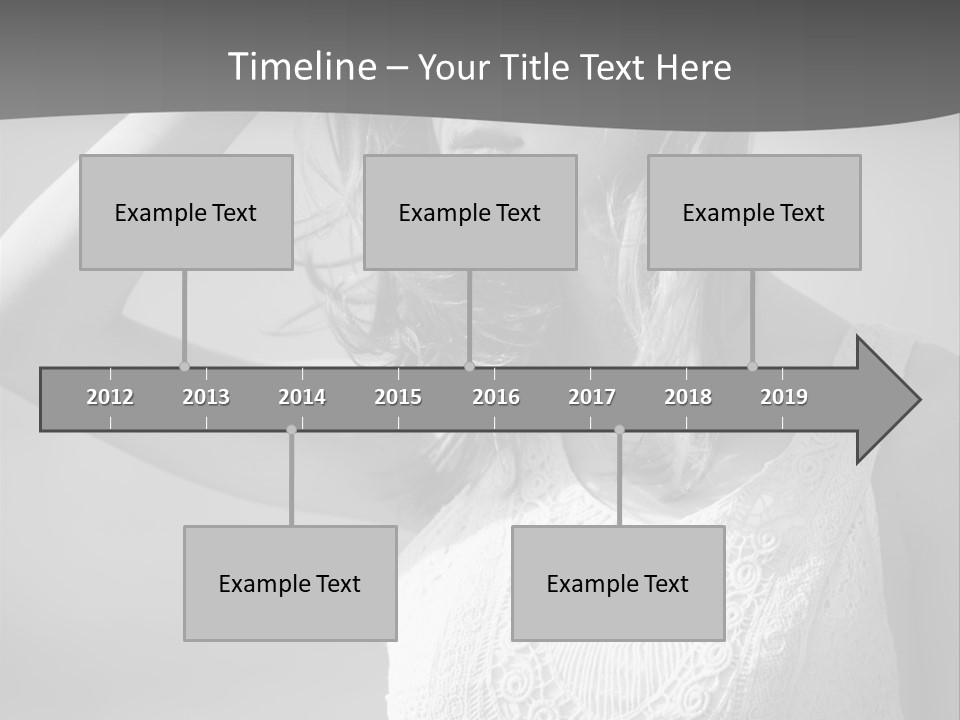 Timeline – Your Title Text Here

Example Text

Example Text

Example Text

2012 2013 2014 2015 2016 2017 2018 2019

Example Text

Example Text